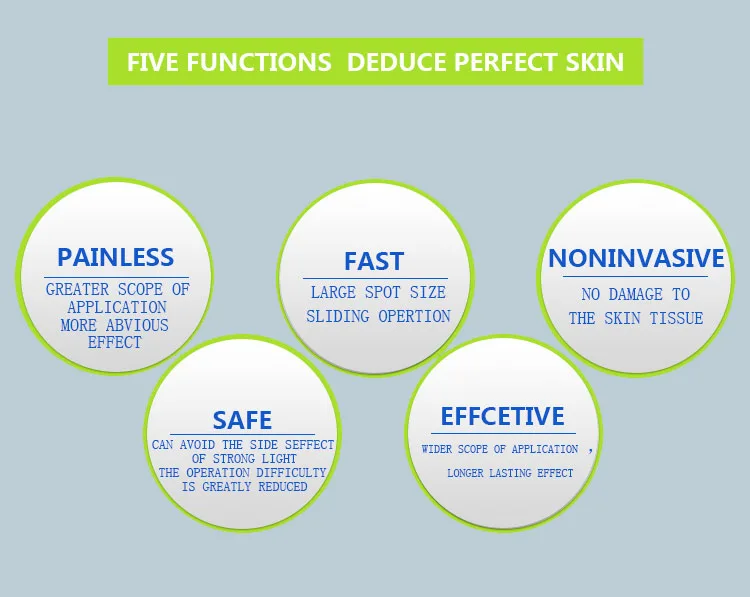 FIVE FUNCTIONS DEDUCE PERFECT SKIN

PAINLESS

GREATER SCOPE OF APPLICATION MORE ABVIOUS EFFECT

FAST

LARGE SPOT SIZE SLIDING OPERTION

NONINVASIVE

NO DAMAGE TO THE SKIN TISSUE

SAFE

CAN AVOID THE SIDE SEFFECT OF STRONG LIGHT THE OPERATION DIFFICULTY IS GREATLY REDUCED

EFFCETIVE

WIDER SCOPE OF APPLICATION ,

LONGER LASTING EFFECT